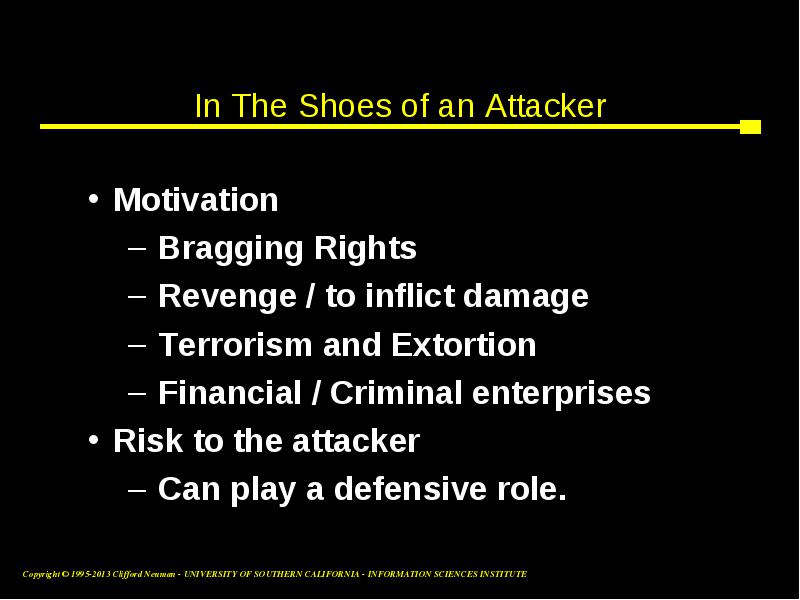 In The Shoes of an Attacker

• Motivation
  – Bragging Rights
  – Revenge / to inflict damage
  – Terrorism and Extortion
  – Financial / Criminal enterprises
• Risk to the attacker
  – Can play a defensive role.

Copyright © 1995-2013 Clifford Neuman - UNIVERSITY OF SOUTHERN CALIFORNIA - INFORMATION SCIENCES INSTITUTE